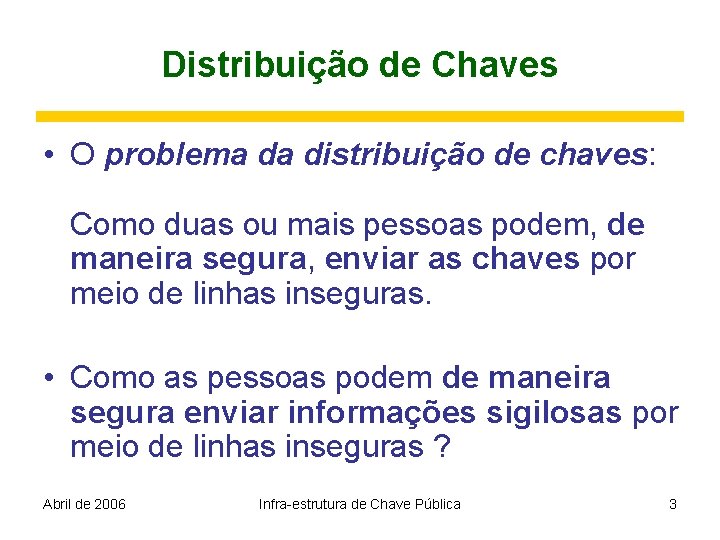 Distribuição de Chaves

• O problema da distribuição de chaves:

Como duas ou mais pessoas podem, de maneira segura, enviar as chaves por meio de linhas inseguras.

• Como as pessoas podem de maneira segura enviar informações sigilosas por meio de linhas inseguras ?

Abril de 2006

Infra-estrutura de Chave Pública

3